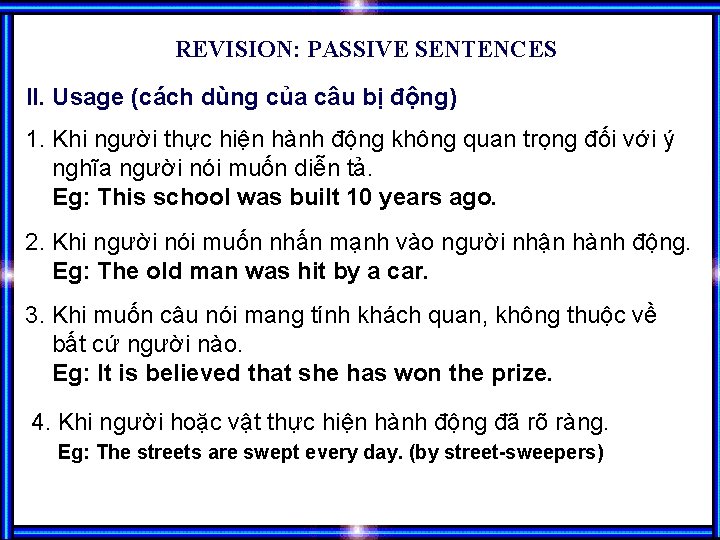 REVISION: PASSIVE SENTENCES

II. Usage (cách dùng của câu bị động)

1. Khi người thực hiện hành động không quan trọng đối với ý nghĩa người nói muốn diễn tả.
Eg: This school was built 10 years ago.

2. Khi người nói muốn nhấn mạnh vào người nhận hành động.
Eg: The old man was hit by a car.

3. Khi muốn câu nói mang tính khách quan, không thuộc về bất cứ người nào.
Eg: It is believed that she has won the prize.

4. Khi người hoặc vật thực hiện hành động đã rõ ràng.
Eg: The streets are swept every day. (by street-sweepers)